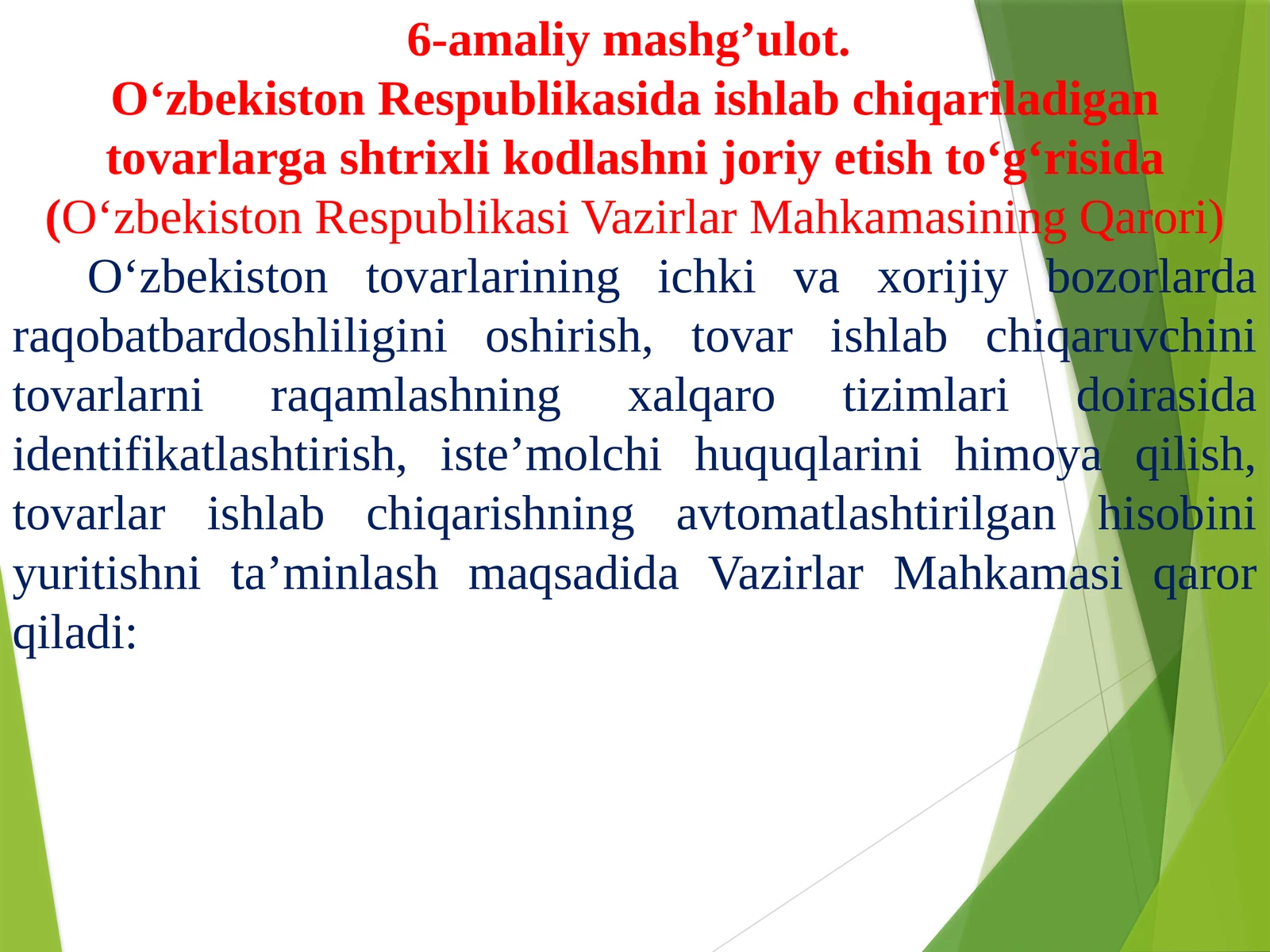 6-amaliy mashg’ulot.
O‘zbekiston Respublikasida ishlab chiqariladigan tovarlarga shtrixli kodlashni joriy etish to‘g‘risida
(O‘zbekiston Respublikasi Vazirlar Mahkamasining Qarori)

O‘zbekiston tovarlarining ichki va xorijiy bozorlarda raqobatbardoshliligini oshirish, tovar ishlab chiqaruvchini tovarlarni raqamlashning xalqaro tizimlari doirasida identifikatlashtirish, iste’molchi huquqlarini himoya qilish, tovarlar ishlab chiqarishning avtomatlashtirilgan hisobini yuritishni ta’minlash maqsadida Vazirlar Mahkamasi qaror qiladi: